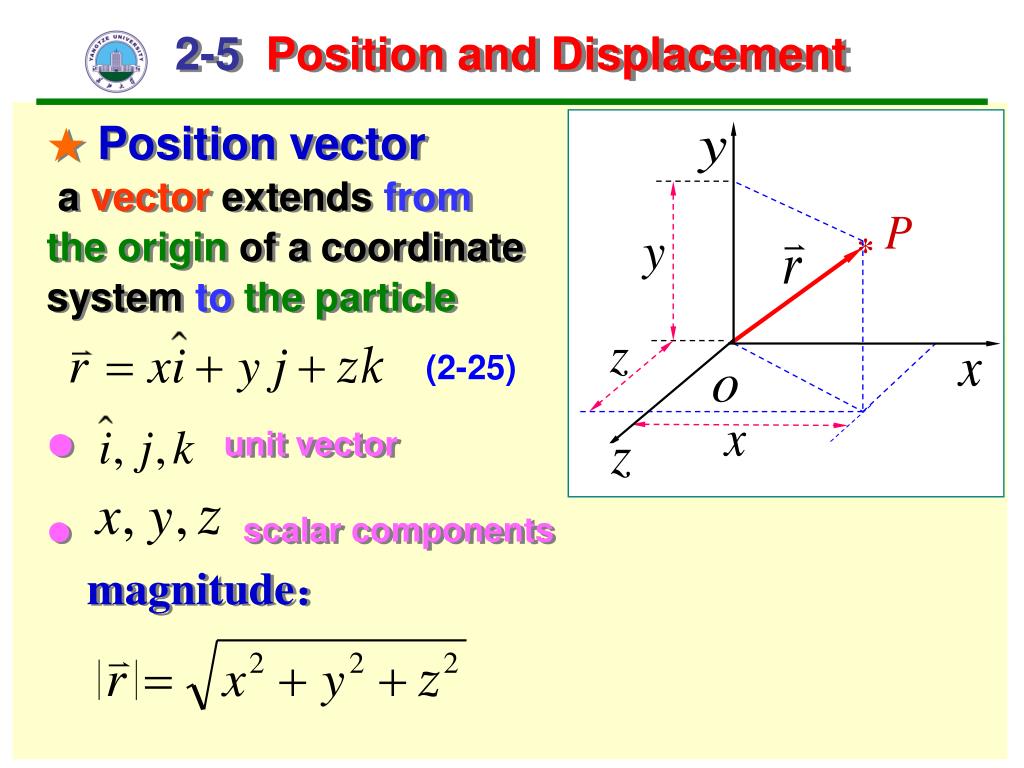 YANGTZE UNIVERSITY

2-5 Position and Displacement

★ Position vector

a vector extends from the origin of a coordinate system to the particle

$\vec{r} = x\hat{i} + y\,j + zk$ (2-25)

● $\hat{i}, j, k$ unit vector

● $x, y, z$ scalar components

magnitude:

$|\vec{r}| = \sqrt{x^2 + y^2 + z^2}$

$y$
$y$
$\vec{r}$
$P$
$z$
$o$
$x$
$x$
$z$